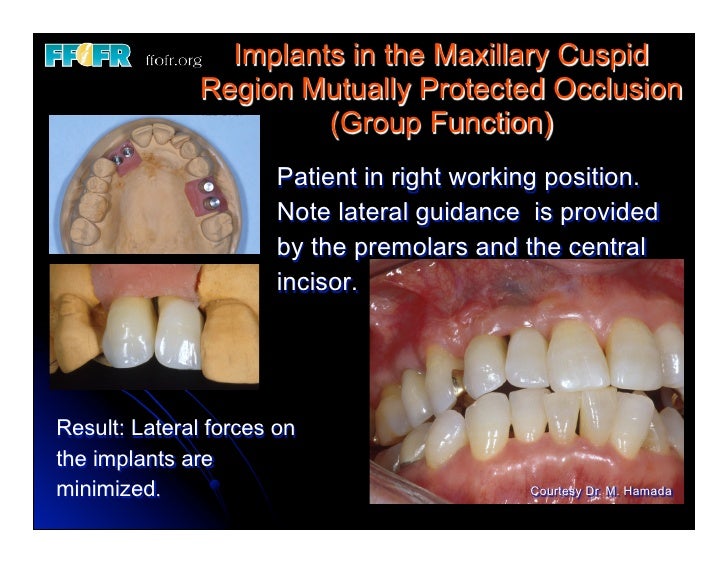 FFOFR ffofr.org

Implants in the Maxillary Cuspid Region Mutually Protected Occlusion (Group Function)

Patient in right working position. Note lateral guidance is provided by the premolars and the central incisor.

Result: Lateral forces on the implants are minimized.

Courtesy Dr. M. Hamada